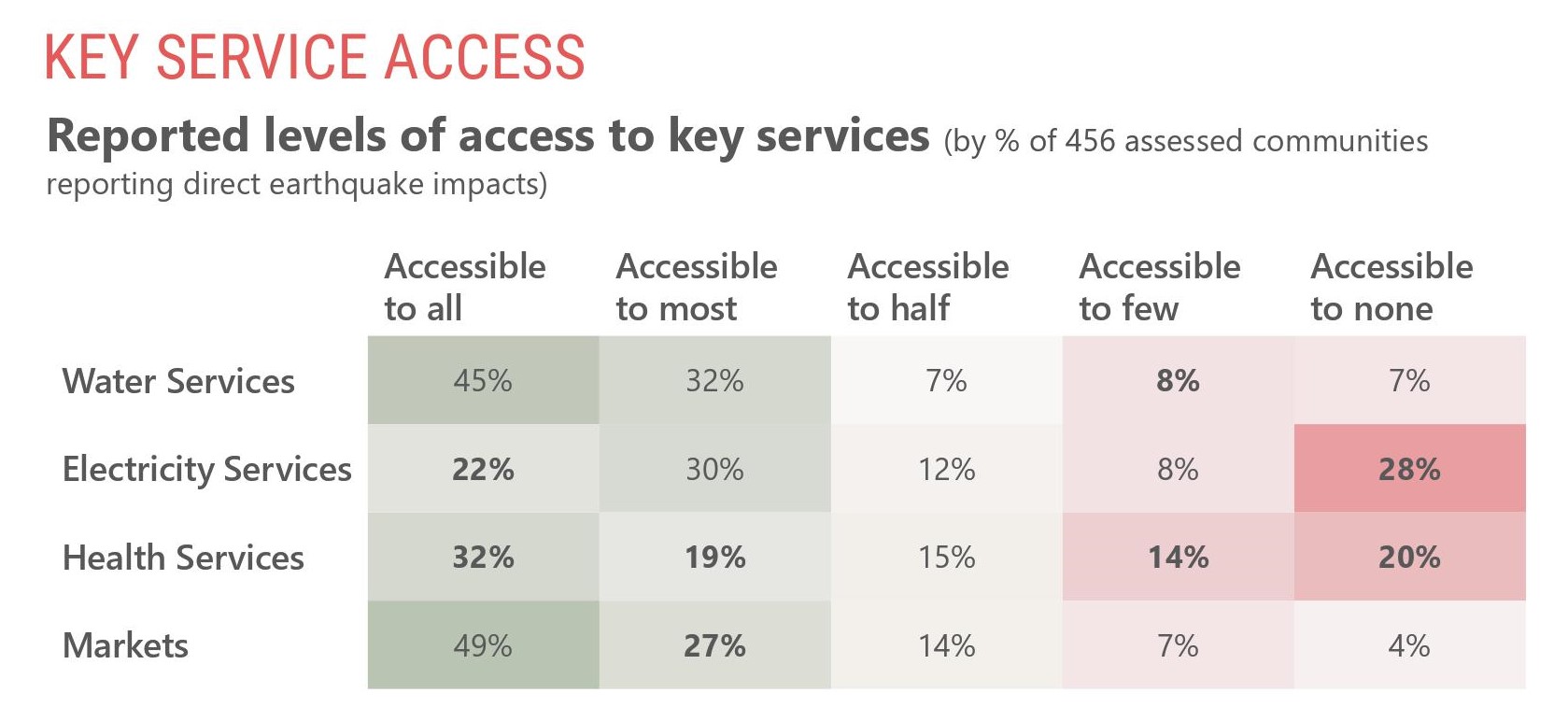 KEY SERVICE ACCESS

Reported levels of access to key services (by % of 456 assessed communities reporting direct earthquake impacts)

| | Accessible to all | Accessible to most | Accessible to half | Accessible to few | Accessible to none |
|---|---|---|---|---|---|
| Water Services | 45% | 32% | 7% | 8% | 7% |
| Electricity Services | 22% | 30% | 12% | 8% | 28% |
| Health Services | 32% | 19% | 15% | 14% | 20% |
| Markets | 49% | 27% | 14% | 7% | 4% |